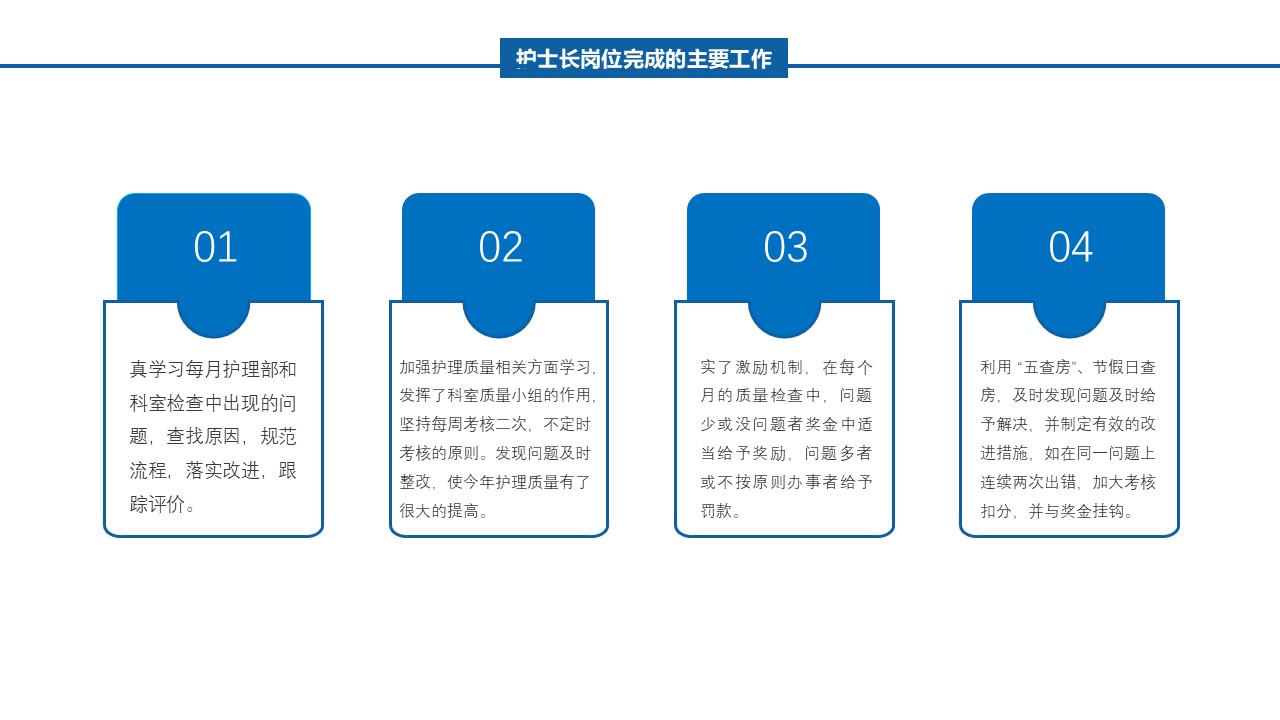 护士长岗位完成的主要工作

01

真学习每月护理部和科室检查中出现的问题，查找原因，规范流程，落实改进，跟踪评价。

02

加强护理质量相关方面学习，发挥了科室质量小组的作用，坚持每周考核二次，不定时考核的原则。发现问题及时整改，使今年护理质量有了很大的提高。

03

实了激励机制，在每个月的质量检查中，问题少或没问题者奖金中适当给予奖励，问题多者或不按原则办事者给予罚款。

04

利用“五查房”、节假日查房，及时发现问题及时给予解决，并制定有效的改进措施，如在同一问题上连续两次出错，加大考核扣分，并与奖金挂钩。